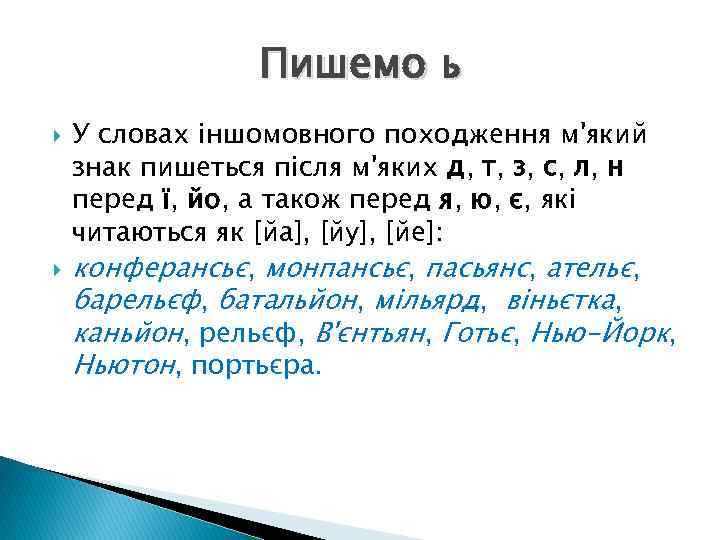 Пишемо ь

У словах іншомовного походження м'який знак пишеться після м'яких д, т, з, с, л, н перед ї, йо, а також перед я, ю, є, які читаються як [йа], [йу], [йе]:

конферансьє, монпансьє, пасьянс, ательє, барельєф, батальйон, мільярд, віньєтка, каньйон, рельєф, В'єнтьян, Готьє, Нью-Йорк, Ньютон, портьєра.